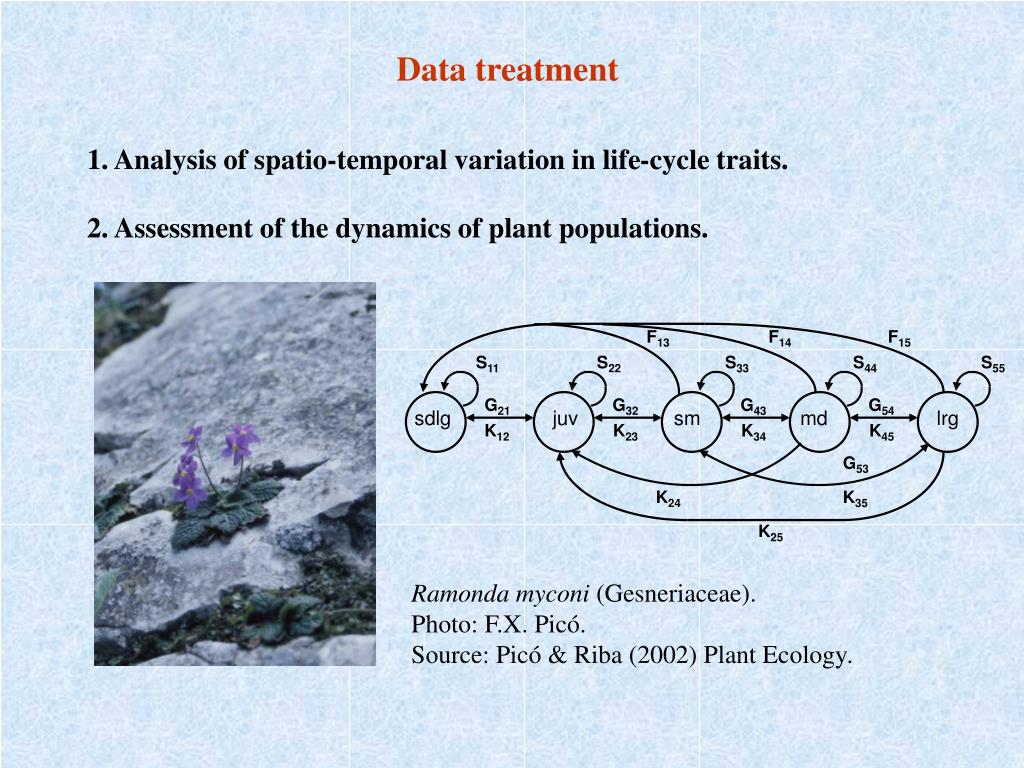 Data treatment

1. Analysis of spatio-temporal variation in life-cycle traits.

2. Assessment of the dynamics of plant populations.

$F_{13}$ $F_{14}$ $F_{15}$

$S_{11}$ $S_{22}$ $S_{33}$ $S_{44}$ $S_{55}$

sdlg $G_{21}$ $K_{12}$ juv $G_{32}$ $K_{23}$ sm $G_{43}$ $K_{34}$ md $G_{54}$ $K_{45}$ lrg

$G_{53}$

$K_{24}$ $K_{35}$

$K_{25}$

Ramonda myconi (Gesneriaceae).
Photo: F.X. Picó.
Source: Picó & Riba (2002) Plant Ecology.